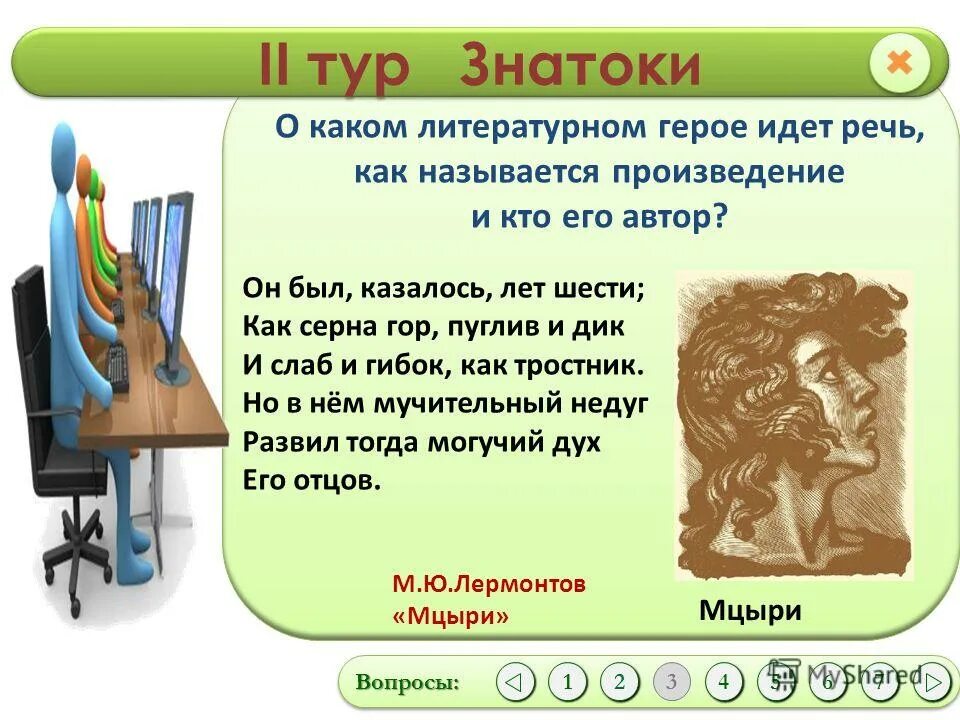 II тур Знатоки

О каком литературном герое идет речь, как называется произведение и кто его автор?

Он был, казалось, лет шести;
Как серна гор, пуглив и дик
И слаб и гибок, как тростник.
Но в нём мучительный недуг
Развил тогда могучий дух
Его отцов.

М.Ю.Лермонтов
«Мцыри»

Мцыри

Вопросы: 1 2 3 4 5 6 7

MyShared